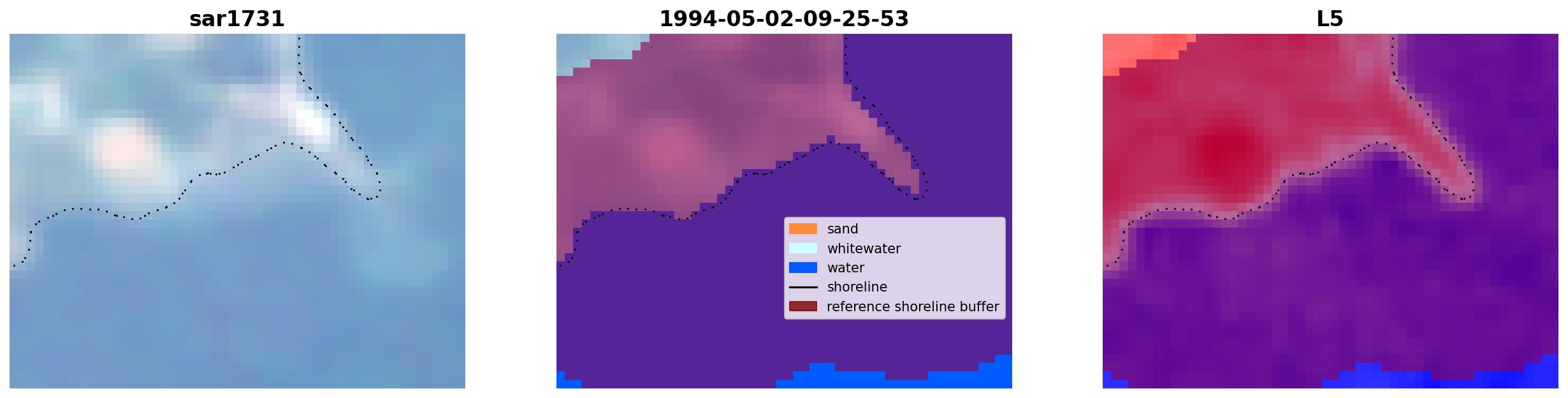 sar1731

1994-05-02-09-25-53

sand
whitewater
water
shoreline
reference shoreline buffer

L5